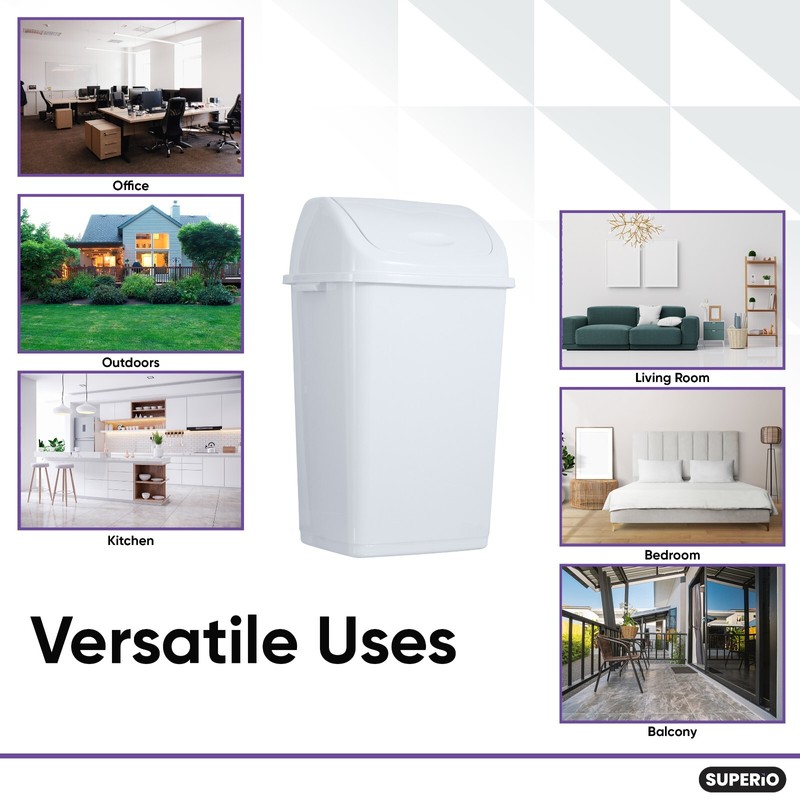 Office

Outdoors

Kitchen

Living Room

Bedroom

Balcony

Versatile Uses

SUPERiO